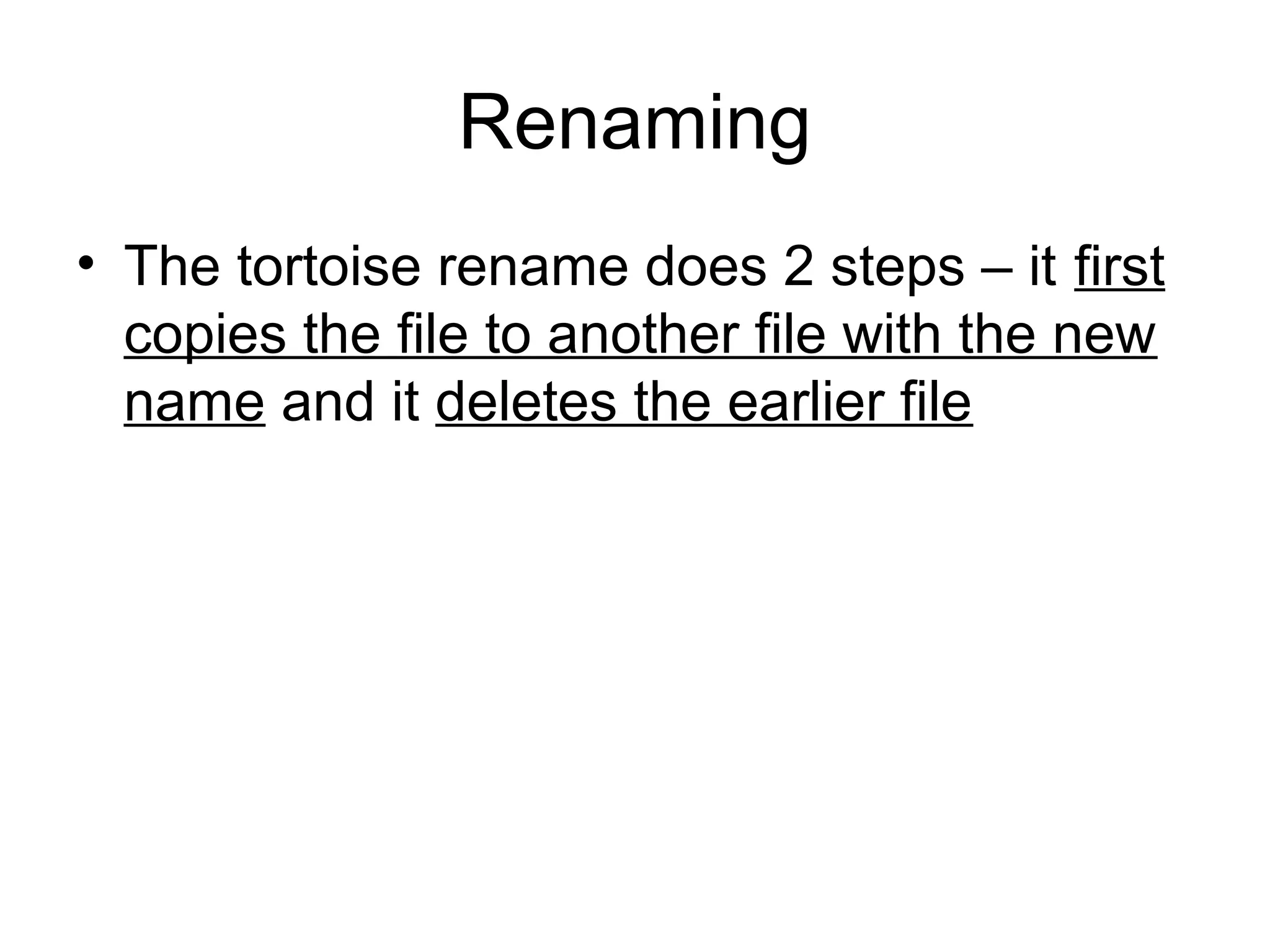 Renaming

• The tortoise rename does 2 steps – it first copies the file to another file with the new name and it deletes the earlier file